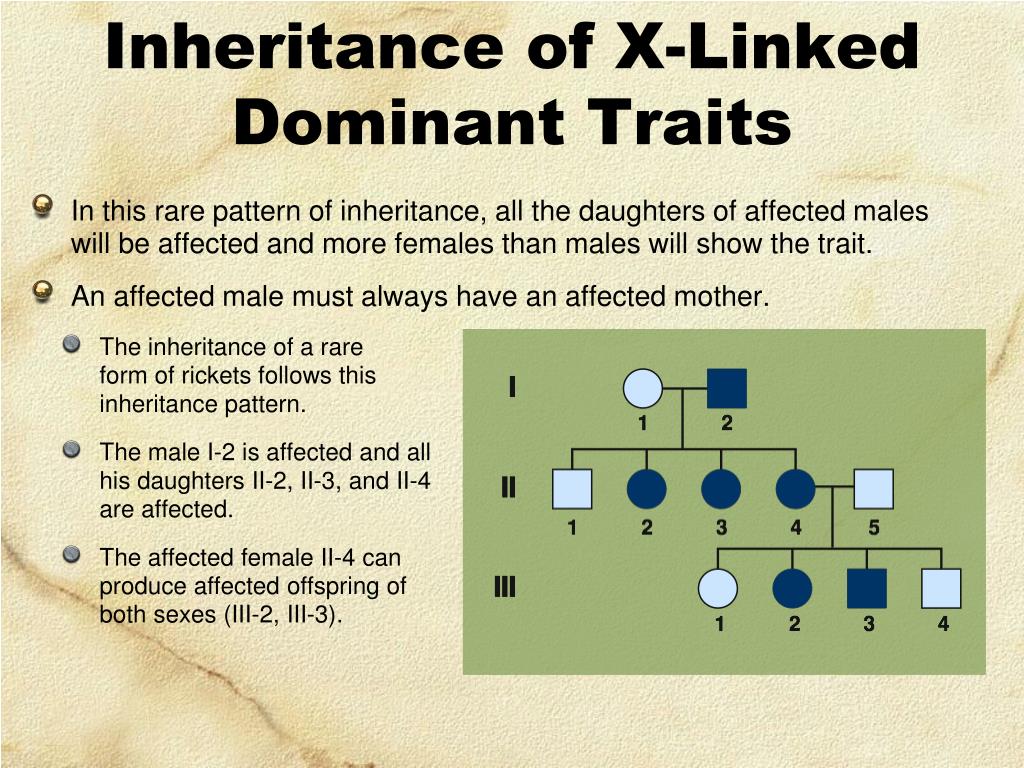 Inheritance of X-Linked Dominant Traits

In this rare pattern of inheritance, all the daughters of affected males will be affected and more females than males will show the trait.

An affected male must always have an affected mother.

The inheritance of a rare form of rickets follows this inheritance pattern.

The male I-2 is affected and all his daughters II-2, II-3, and II-4 are affected.

The affected female II-4 can produce affected offspring of both sexes (III-2, III-3).

I
1 2
II
1 2 3 4 5
III
1 2 3 4